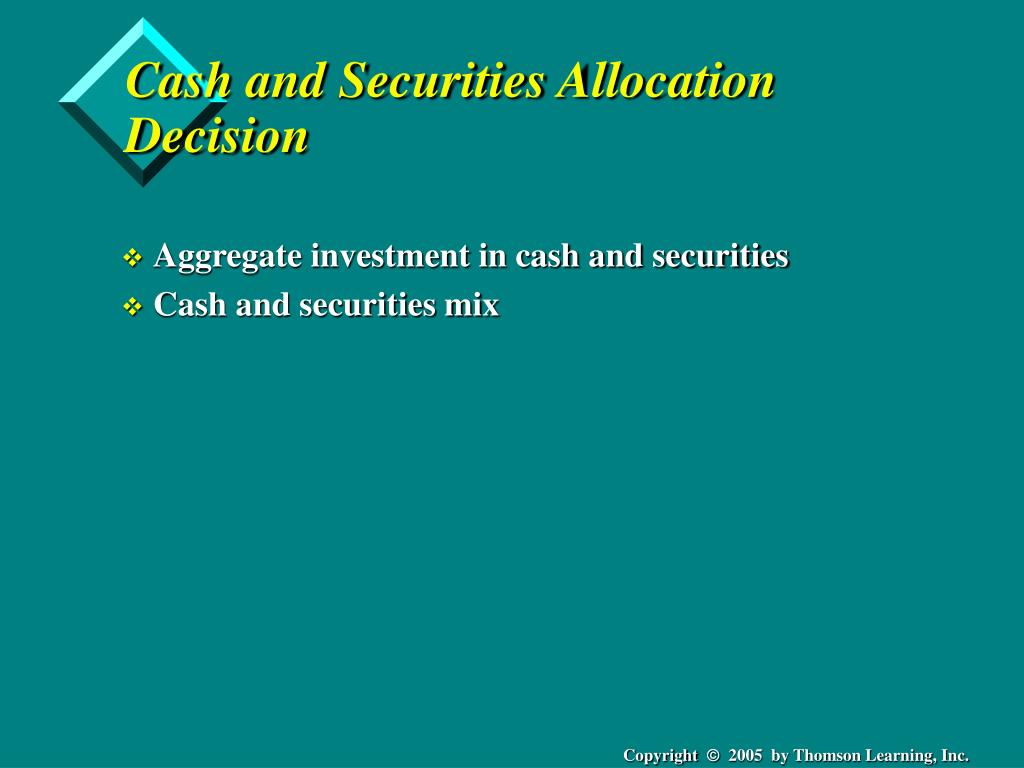 Cash and Securities Allocation Decision

❖ Aggregate investment in cash and securities
❖ Cash and securities mix

Copyright © 2005 by Thomson Learning, Inc.